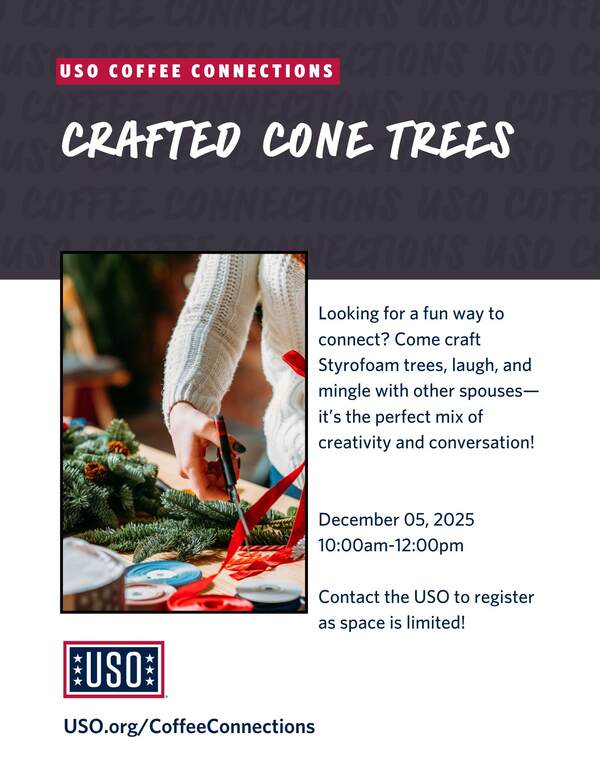 USO COFFEE CONNECTIONS

CRAFTED CONE TREES

Looking for a fun way to connect? Come craft Styrofoam trees, laugh, and mingle with other spouses—it's the perfect mix of creativity and conversation!

December 05, 2025
10:00am-12:00pm

Contact the USO to register as space is limited!

USO

USO.org/CoffeeConnections